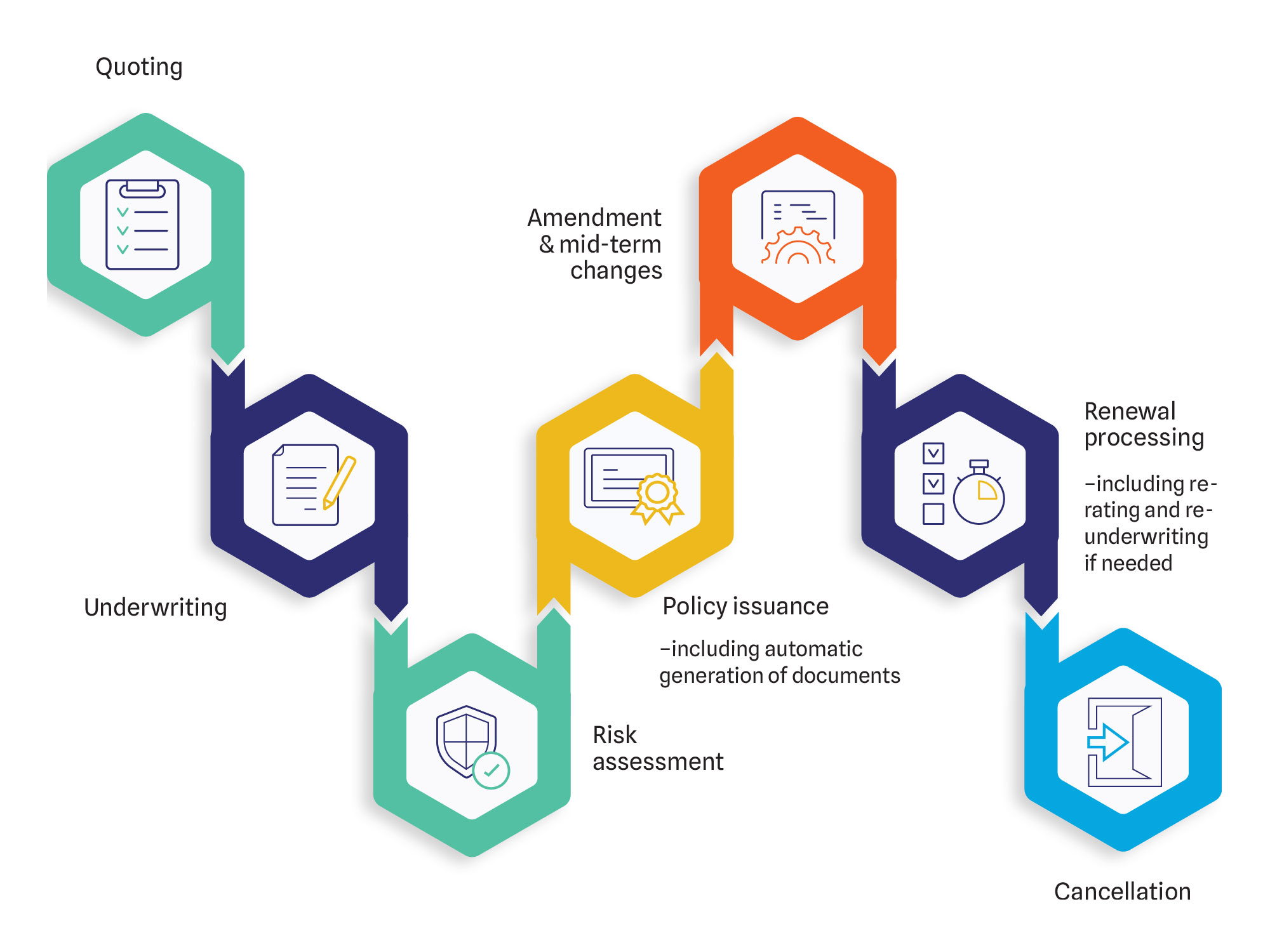 Quoting

Underwriting

Risk assessment

Policy issuance

–including automatic generation of documents

Amendment & mid-term changes

Renewal processing

–including re-rating and re-underwriting if needed

Cancellation